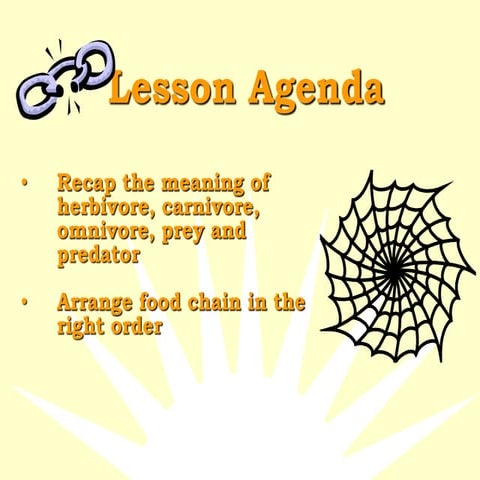 Lesson Agenda

• Recap the meaning of herbivore, carnivore, omnivore, prey and predator

• Arrange food chain in the right order